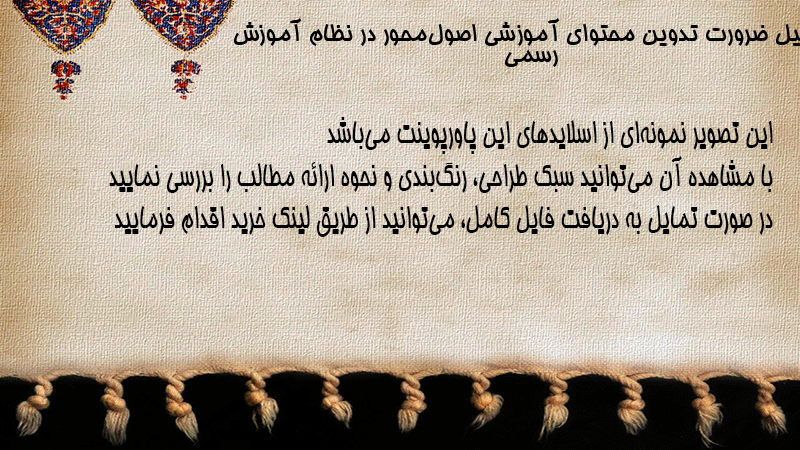 یل ضرورت تدوین محتوای آموزشی اصول‌محور در نظام آموزش رسمی

این تصویر نمونه‌ای از اسلایدهای این پاورپوینت می‌باشد
با مشاهده آن می‌توانید سبک طراحی، رنگ‌بندی و نحوه ارائه مطالب را بررسی نمایید
در صورت تمایل به دریافت فایل کامل، می‌توانید از طریق لینک خرید اقدام فرمایید